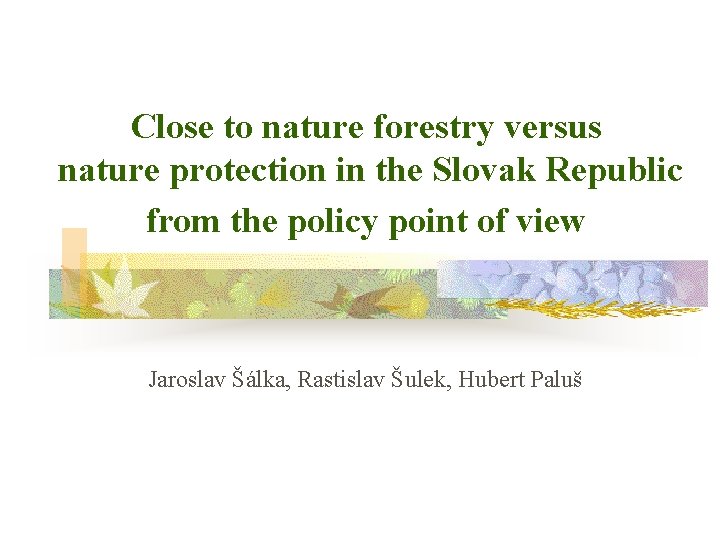 Close to nature forestry versus nature protection in the Slovak Republic from the policy point of view

Jaroslav Šálka, Rastislav Šulek, Hubert Paluš